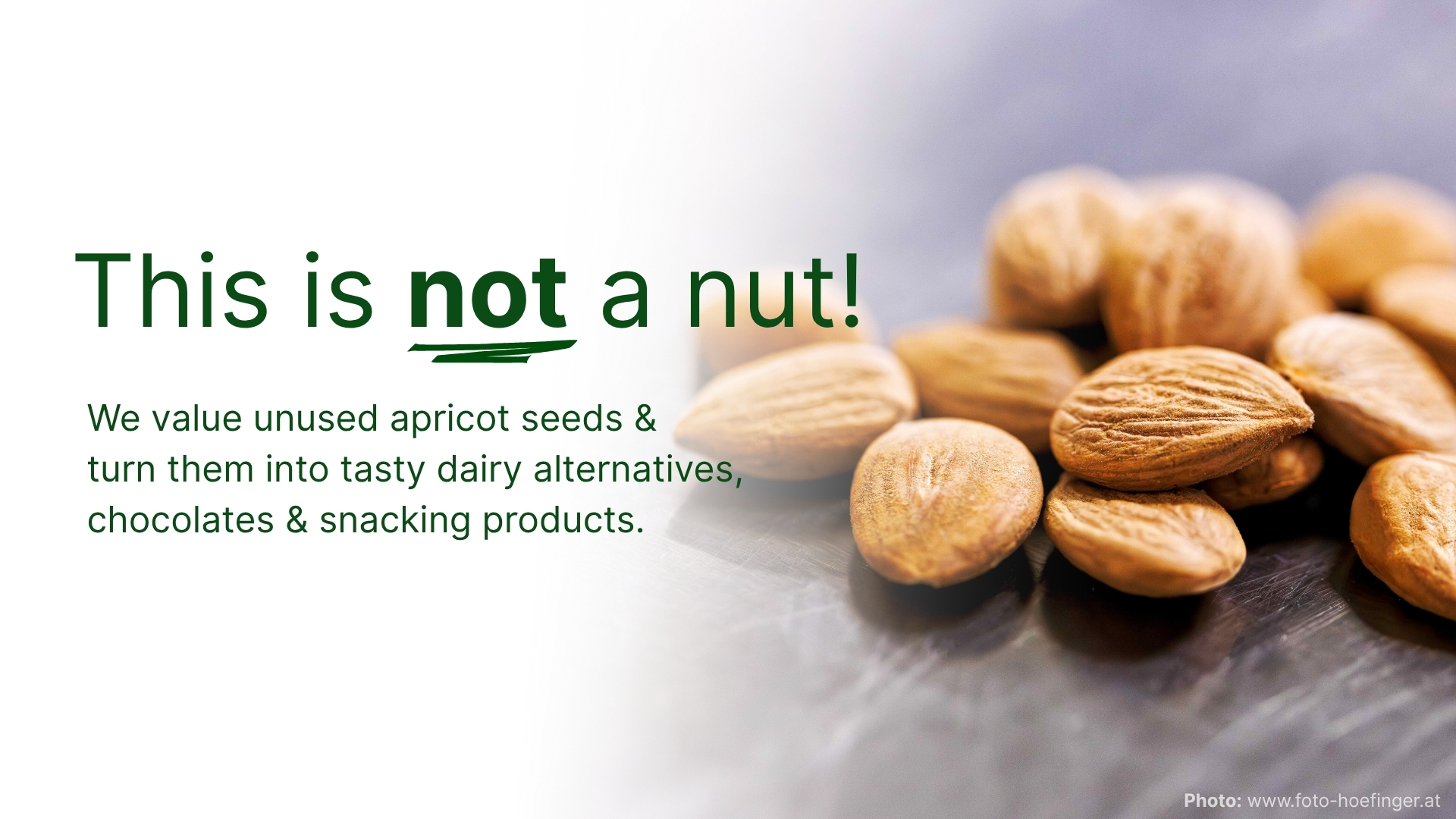 This is not a nut!

We value unused apricot seeds & turn them into tasty dairy alternatives, chocolates & snacking products.

Photo: www.foto-hoefinger.at